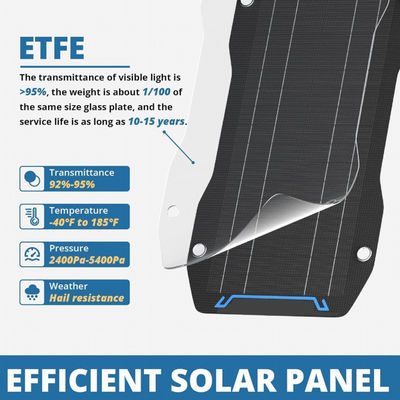 ETFE

The transmittance of visible light is >95%, the weight is about 1/100 of the same size glass plate, and the service life is as long as 10-15 years.

Transmittance
92%-95%

Temperature
-40°F to 185°F

Pressure
2400Pa-5400Pa

Weather
Hail resistance

EFFICIENT SOLAR PANEL